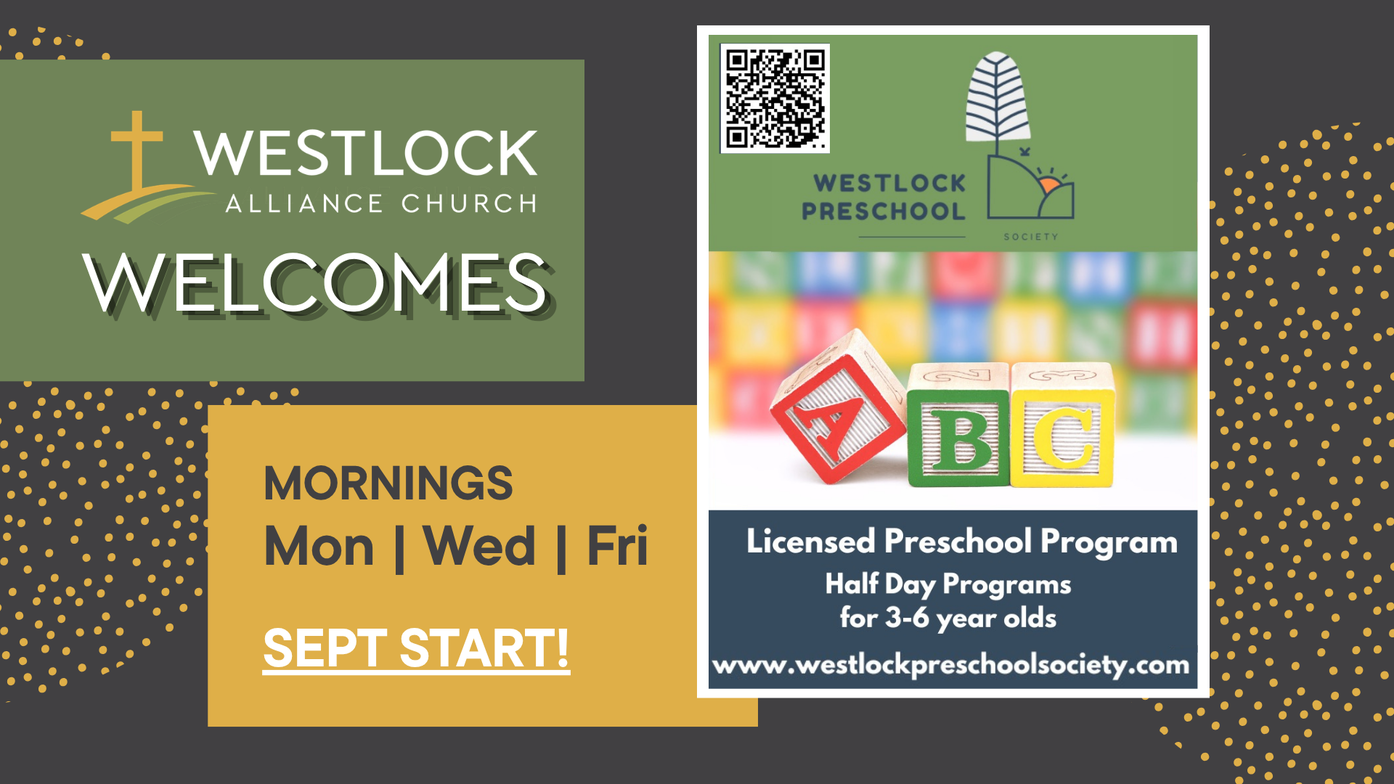 WESTLOCK
ALLIANCE CHURCH

WELCOMES

MORNINGS
Mon | Wed | Fri

SEPT START!

WESTLOCK PRESCHOOL
SOCIETY

A B C

Licensed Preschool Program
Half Day Programs for 3-6 year olds

www.westlockpreschoolsociety.com